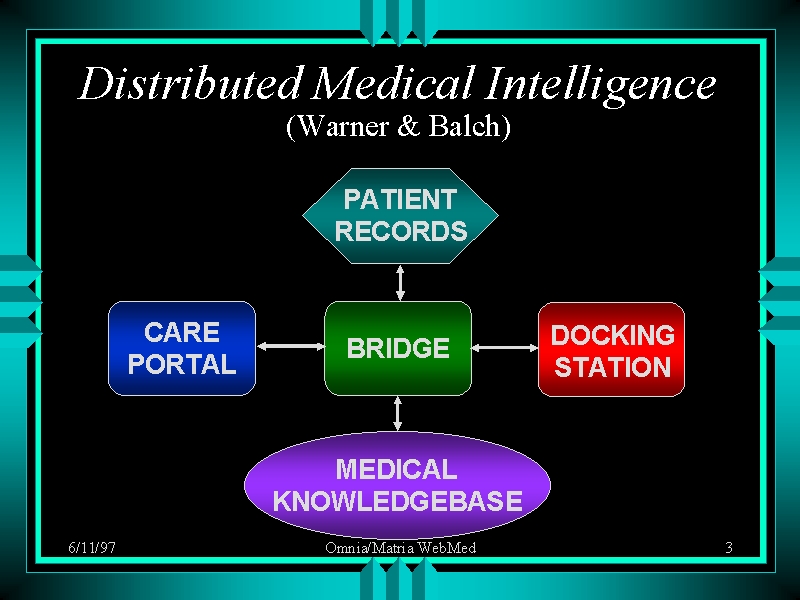 Distributed Medical Intelligence
(Warner & Balch)

PATIENT RECORDS

CARE PORTAL

BRIDGE

DOCKING STATION

MEDICAL KNOWLEDGEBASE

6/11/97

Omnia/Matria WebMed

3